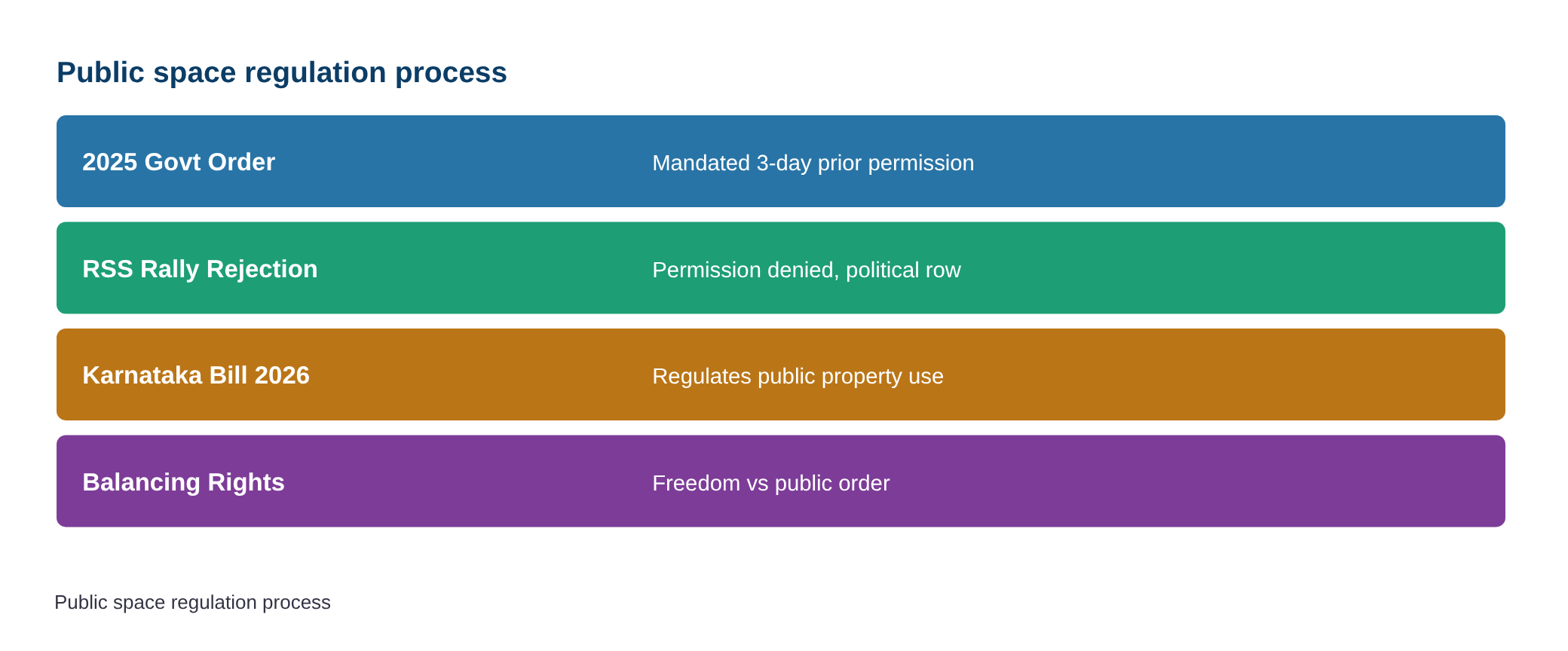 Public space regulation process

2025 Govt Order
Mandated 3-day prior permission

RSS Rally Rejection
Permission denied, political row

Karnataka Bill 2026
Regulates public property use

Balancing Rights
Freedom vs public order

Public space regulation process